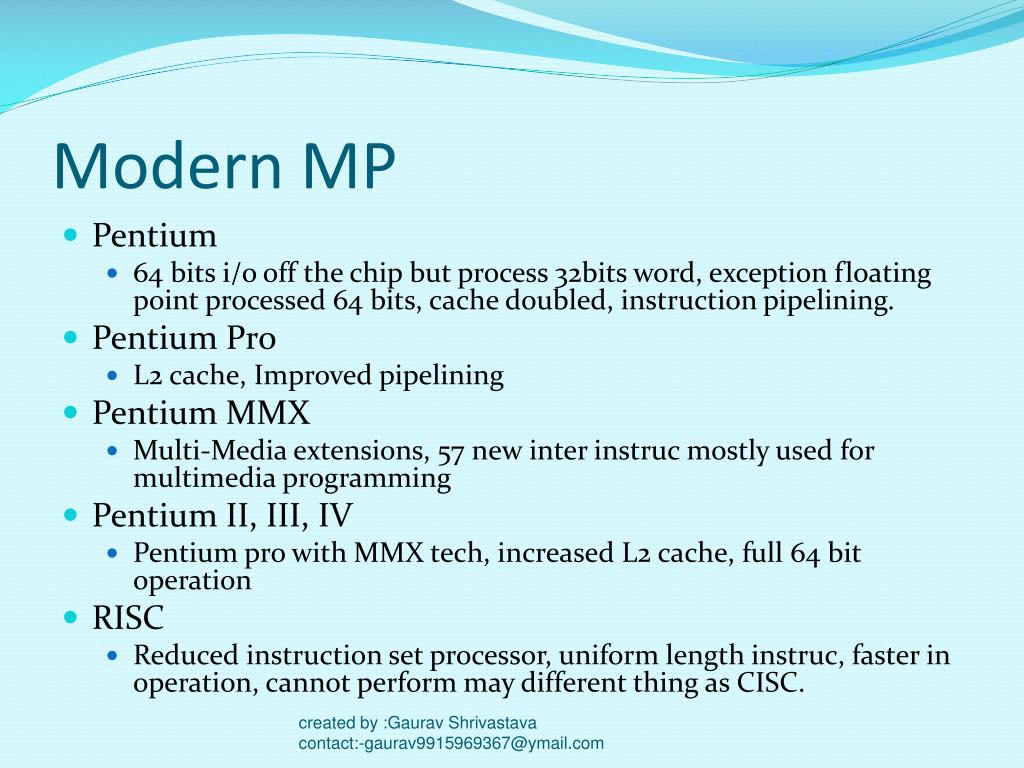 Modern MP

- Pentium
  - 64 bits i/o off the chip but process 32bits word, exception floating point processed 64 bits, cache doubled, instruction pipelining.
- Pentium Pro
  - L2 cache, Improved pipelining
- Pentium MMX
  - Multi-Media extensions, 57 new inter instruc mostly used for multimedia programming
- Pentium II, III, IV
  - Pentium pro with MMX tech, increased L2 cache, full 64 bit operation
- RISC
  - Reduced instruction set processor, uniform length instruc, faster in operation, cannot perform may different thing as CISC.

created by :Gaurav Shrivastava
contact:-gaurav9915969367@ymail.com